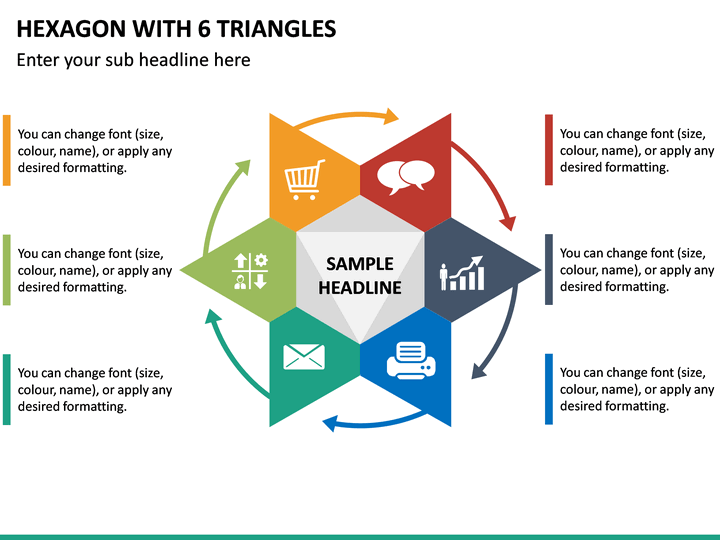 HEXAGON WITH 6 TRIANGLES

Enter your sub headline here

You can change font (size, colour, name), or apply any desired formatting.

You can change font (size, colour, name), or apply any desired formatting.

You can change font (size, colour, name), or apply any desired formatting.

SAMPLE HEADLINE

You can change font (size, colour, name), or apply any desired formatting.

You can change font (size, colour, name), or apply any desired formatting.

You can change font (size, colour, name), or apply any desired formatting.